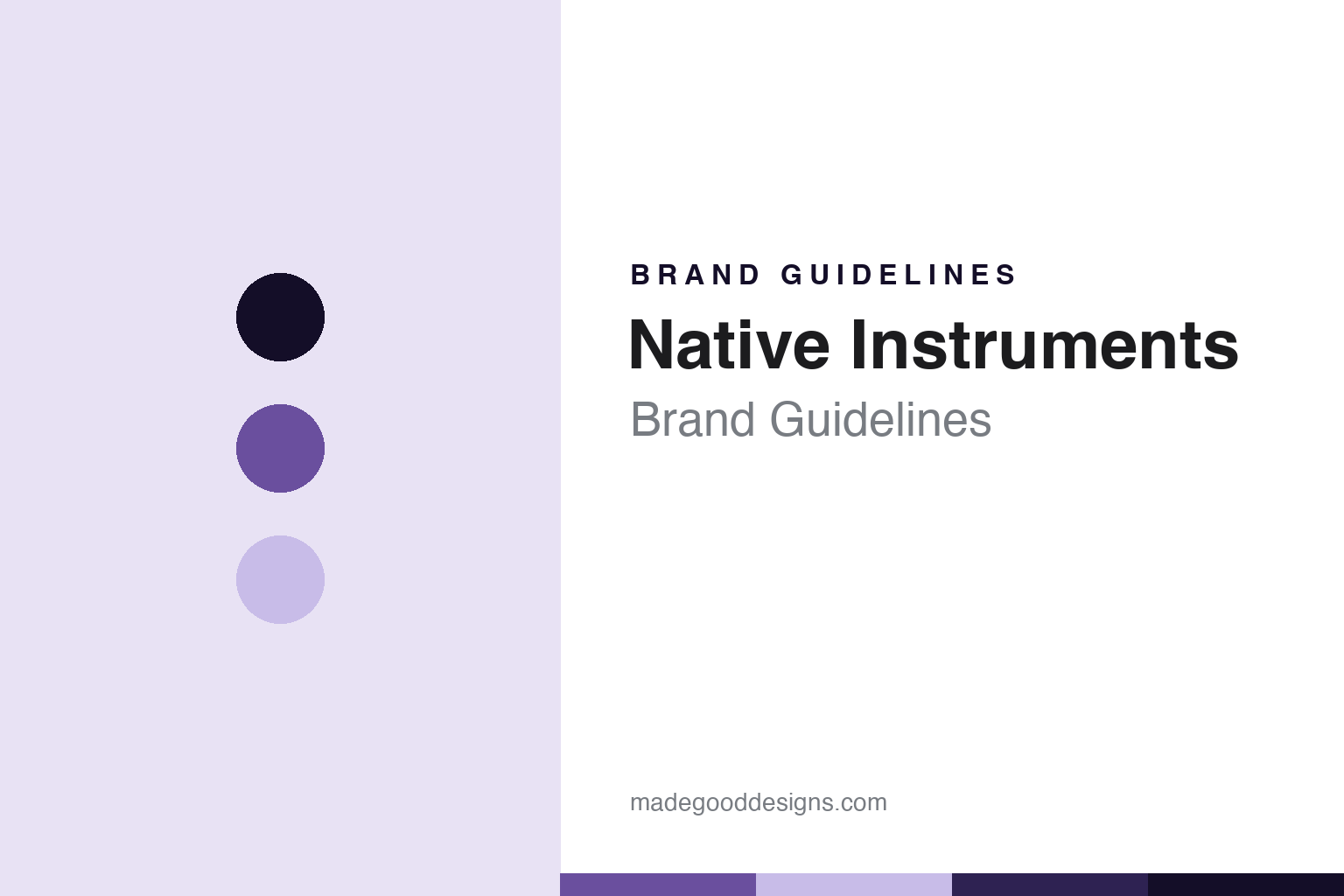 BRAND GUIDELINES

Native Instruments

Brand Guidelines

madegooddesigns.com